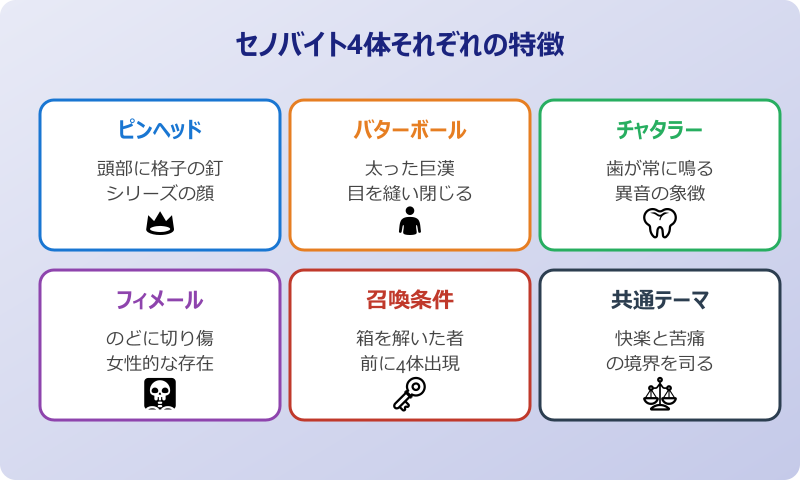 セノバイト4体それぞれの特徴

ピンヘッド

頭部に格子の釘
シリーズの顔

バターボール

太った巨漢
目を縫い閉じる

チャタラー

歯が常に鳴る
異音の象徴

フィメール

のどに切り傷
女性的な存在

召喚条件

箱を解いた者
前に4体出現

共通テーマ

快楽と苦痛
の境界を司る